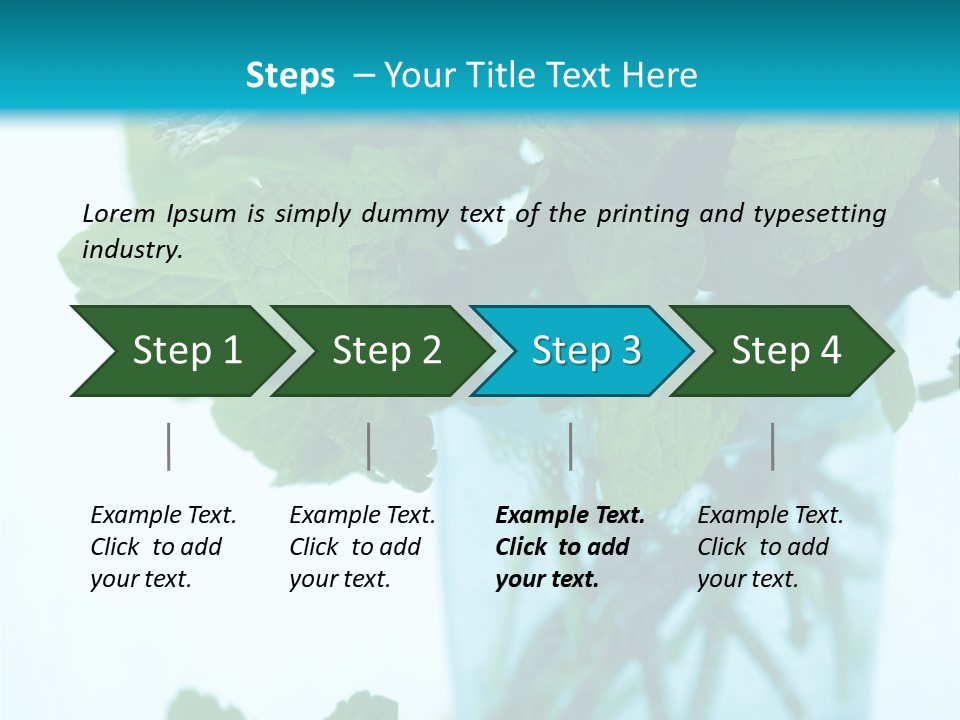 Steps – Your Title Text Here

Lorem Ipsum is simply dummy text of the printing and typesetting industry.

Step 1

Step 2

Step 3

Step 4

Example Text. Click to add your text.

Example Text. Click to add your text.

Example Text. Click to add your text.

Example Text. Click to add your text.